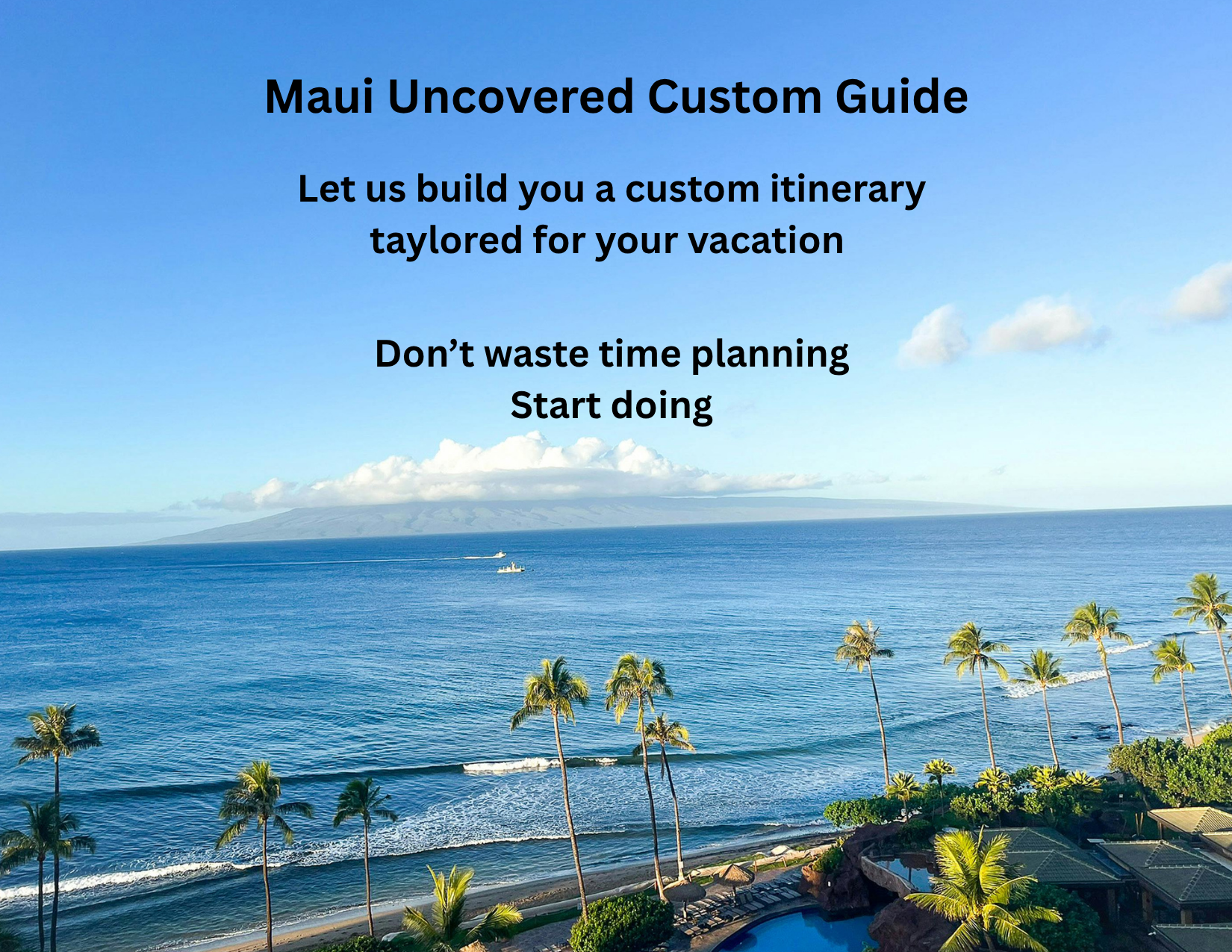 Maui Uncovered Custom Guide

Let us build you a custom itinerary taylored for your vacation

Don’t waste time planning
Start doing